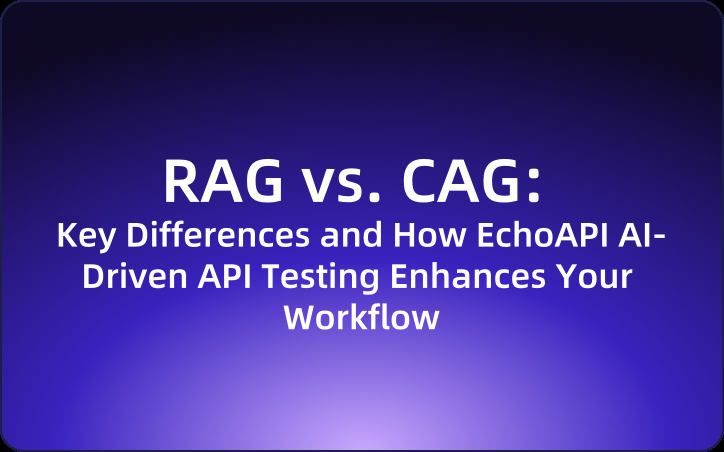 RAG vs. CAG:
Key Differences and How EchoAPI AI-Driven API Testing Enhances Your Workflow